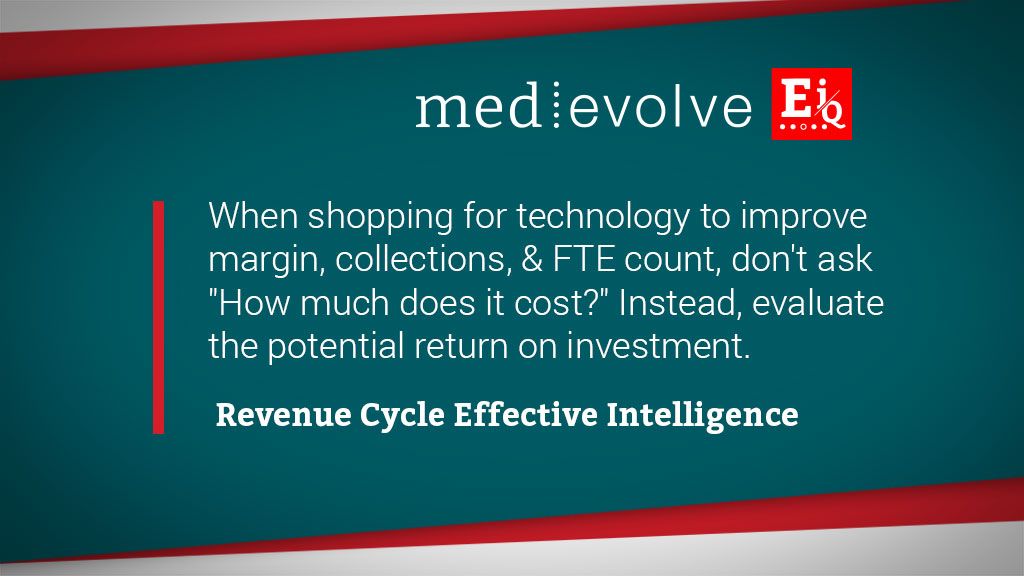 med evolve EiQ

When shopping for technology to improve margin, collections, & FTE count, don't ask "How much does it cost?" Instead, evaluate the potential return on investment.

Revenue Cycle Effective Intelligence